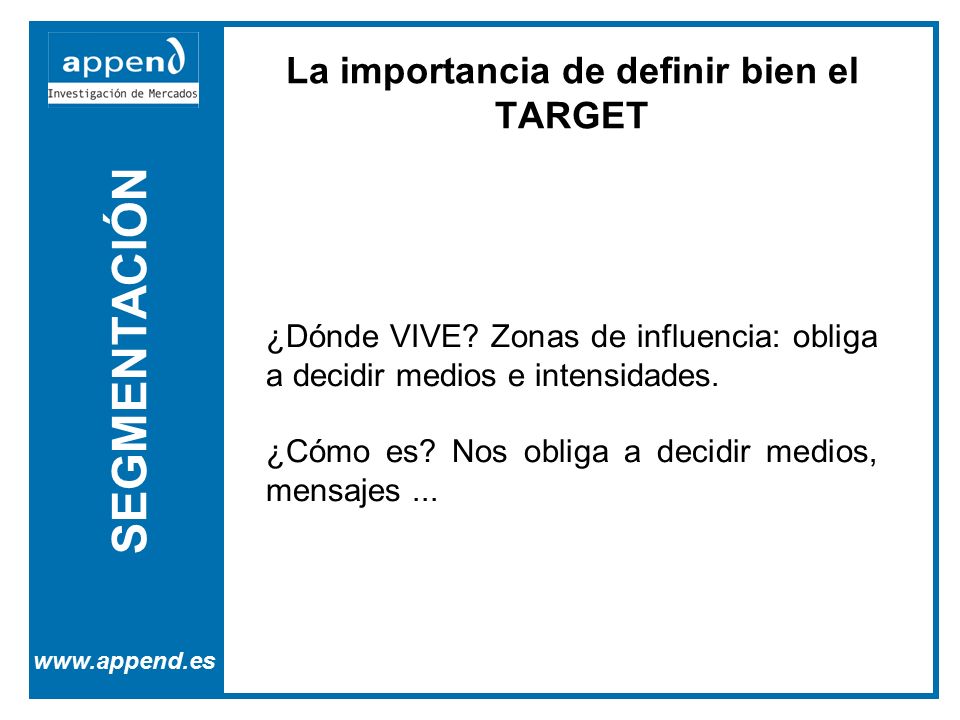 append
Investigación de Mercados

SEGMENTACIÓN

www.append.es

La importancia de definir bien el TARGET

¿Dónde VIVE? Zonas de influencia: obliga a decidir medios e intensidades.

¿Cómo es? Nos obliga a decidir medios, mensajes ...